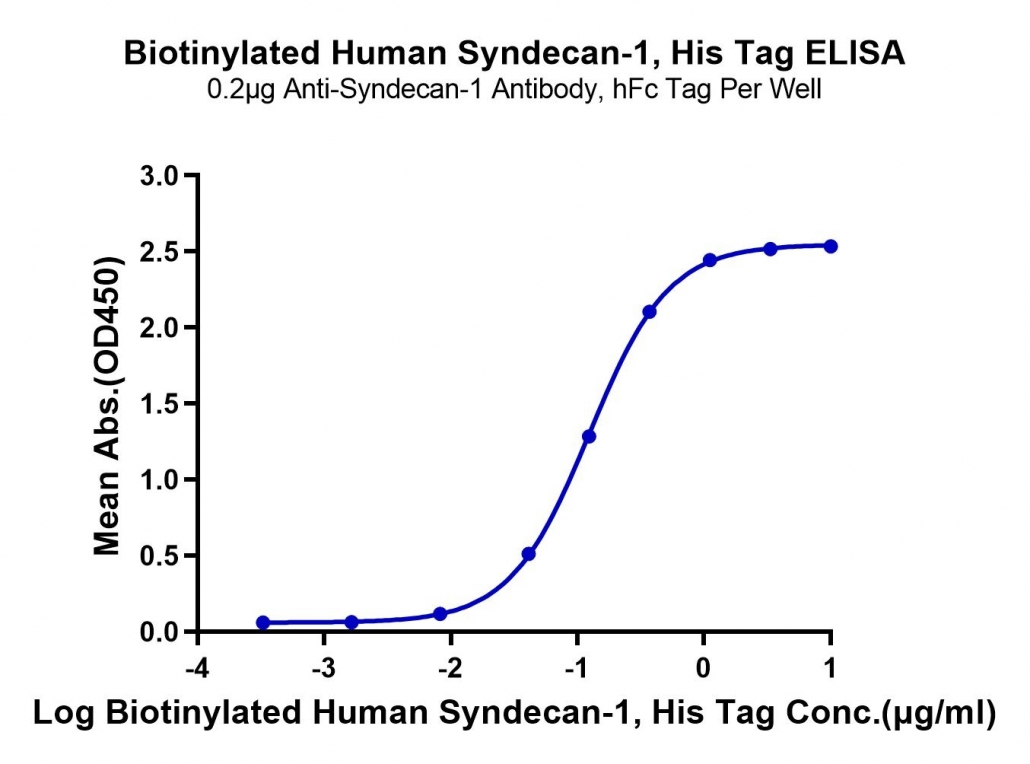 Biotinylated Human Syndecan-1, His Tag ELISA
0.2μg Anti-Syndecan-1 Antibody, hFc Tag Per Well

Mean Abs.(OD450)

3.0
2.5
2.0
1.5
1.0
0.5
0.0

-4
-3
-2
-1
0
1

Log Biotinylated Human Syndecan-1, His Tag Conc.(μg/ml)